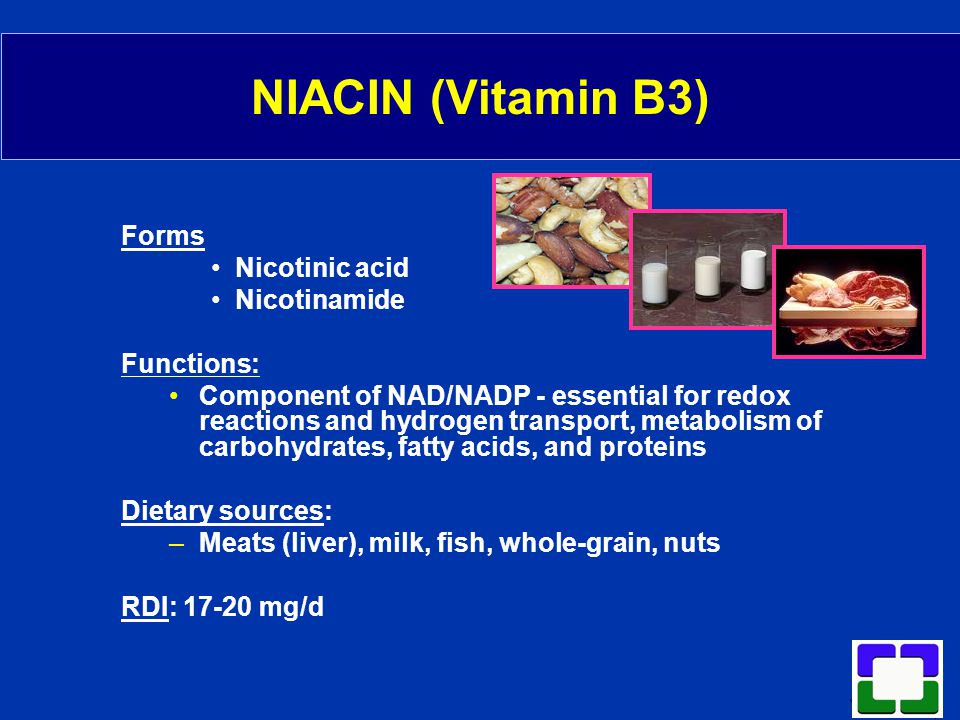 NIACIN (Vitamin B3)

Forms
• Nicotinic acid
• Nicotinamide

Functions:
• Component of NAD/NADP - essential for redox reactions and hydrogen transport, metabolism of carbohydrates, fatty acids, and proteins

Dietary sources:
– Meats (liver), milk, fish, whole-grain, nuts

RDI: 17-20 mg/d